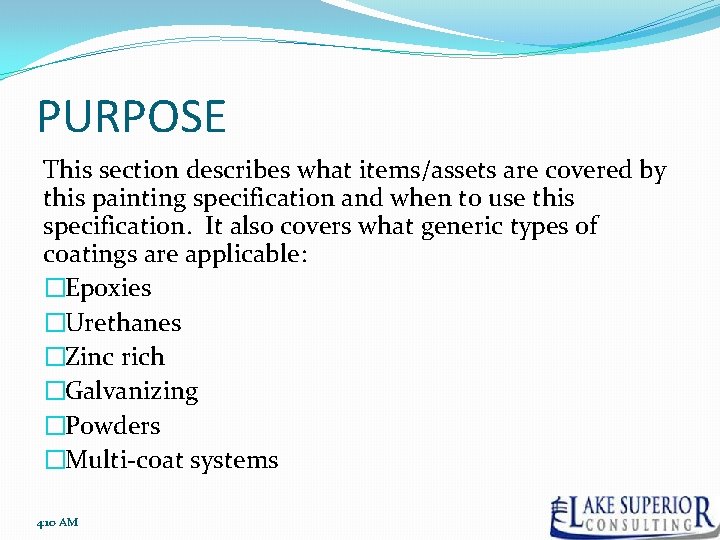 PURPOSE

This section describes what items/assets are covered by this painting specification and when to use this specification. It also covers what generic types of coatings are applicable:

□Epoxies
□Urethanes
□Zinc rich
□Galvanizing
□Powders
□Multi-coat systems

4:10 AM

LAKE SUPERIOR CONSULTING